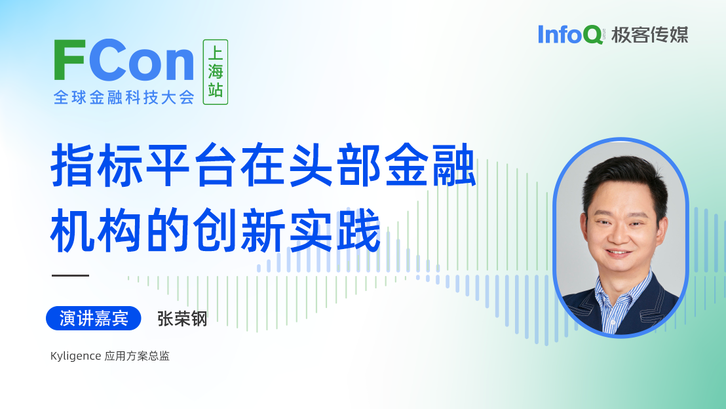 FCon 上海站
全球金融科技大会

InfoQ 极客传媒

指标平台在头部金融机构的创新实践

演讲嘉宾 张荣钢

Kyligence 应用方案总监